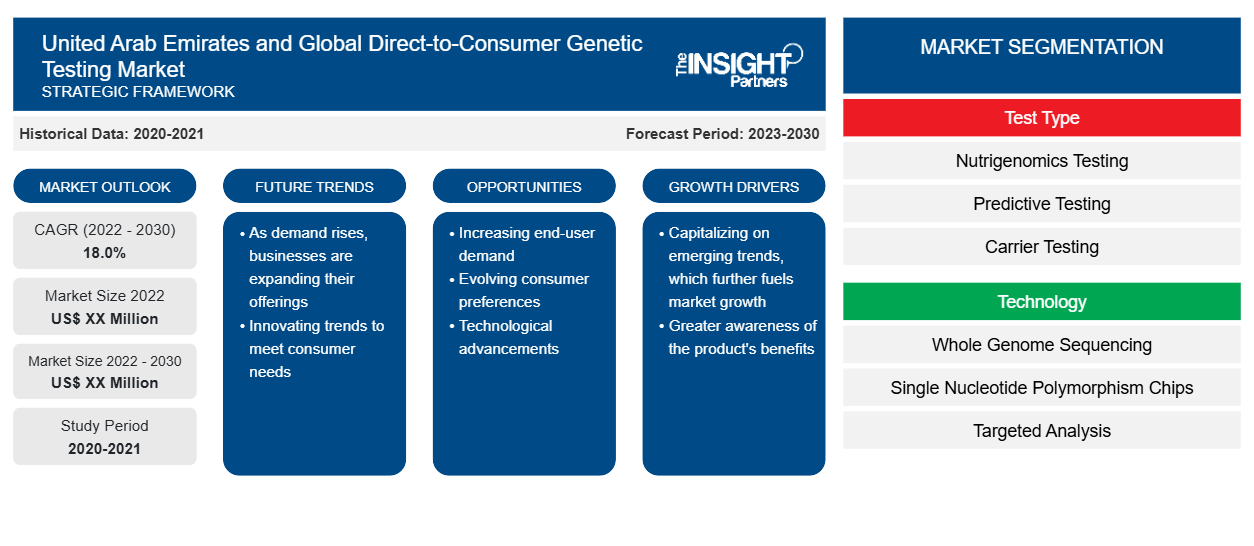 United Arab Emirates and Global Direct-to-Consumer Genetic Testing Market
STRATEGIC FRAMEWORK

The INSIGHT Partners

Historical Data: 2020-2021

Forecast Period: 2023-2030

MARKET OUTLOOK

CAGR (2022 - 2030)
18.0%

Market Size 2022
US$ XX Million

Market Size 2022 - 2030
US$ XX Million

Study Period
2020-2021

FUTURE TRENDS

• As demand rises, businesses are expanding their offerings
• Innovating trends to meet consumer needs

OPPORTUNITIES

• Increasing end-user demand
• Evolving consumer preferences
• Technological advancements

GROWTH DRIVERS

• Capitalizing on emerging trends, which further fuels market growth
• Greater awareness of the product's benefits

MARKET SEGMENTATION

Test Type

Nutrigenomics Testing

Predictive Testing

Carrier Testing

Technology

Whole Genome Sequencing

Single Nucleotide Polymorphism Chips

Targeted Analysis